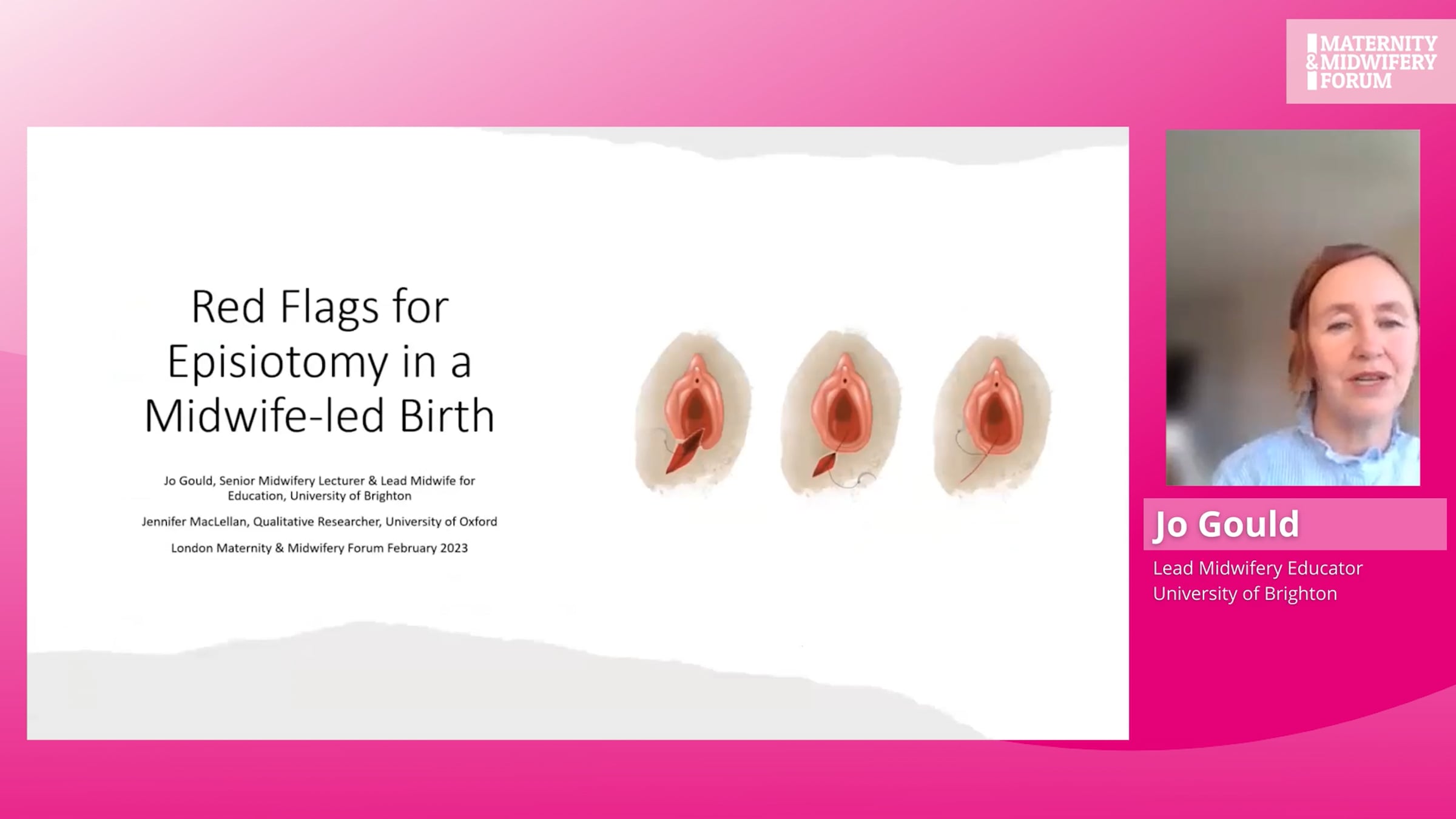 MATERNITY
& MIDWIFERY
FORUM

Red Flags for Episiotomy in a Midwife-led Birth

Jo Gould, Senior Midwifery Lecturer & Lead Midwife for Education, University of Brighton

Jennifer MacLellan, Qualitative Researcher, University of Oxford

London Maternity & Midwifery Forum February 2023

Jo Gould

Lead Midwifery Educator
University of Brighton